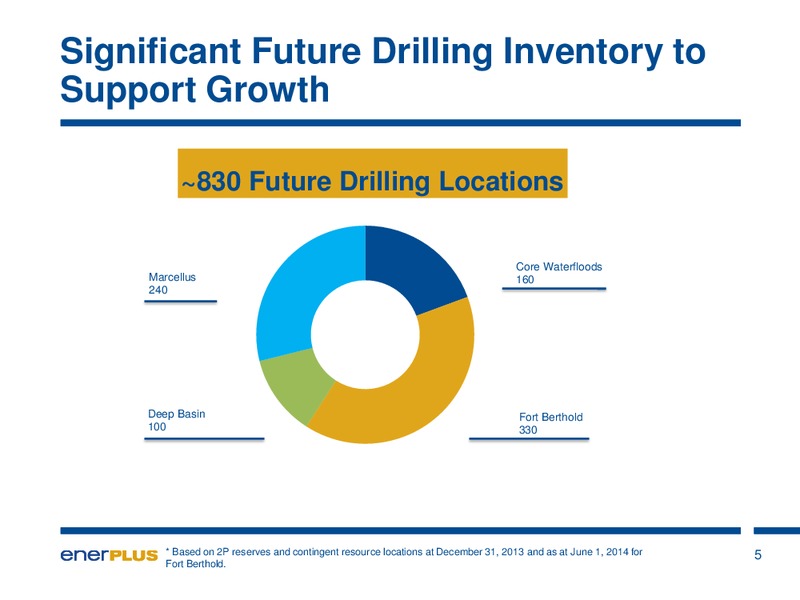 Significant Future Drilling Inventory to Support Growth

~830 Future Drilling Locations

Marcellus
240

Core Waterfloods
160

Deep Basin
100

Fort Berthold
330

enerPLUS

* Based on 2P reserves and contingent resource locations at December 31, 2013 and as at June 1, 2014 for Fort Berthold.

5